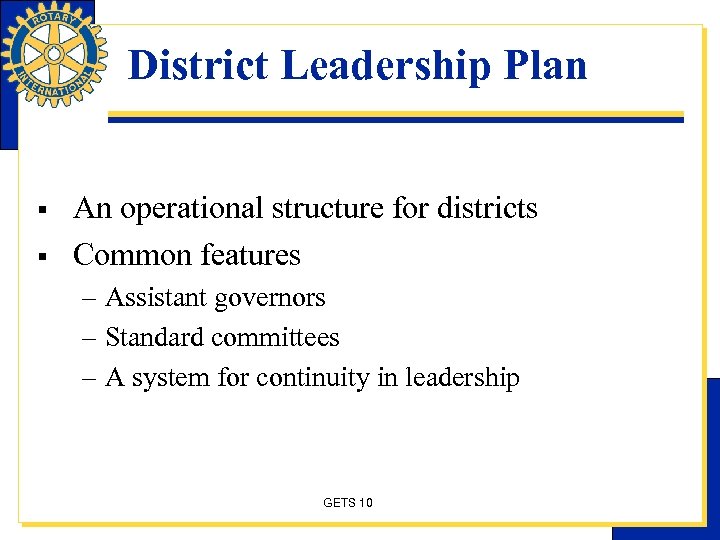 ROTARY INTERNATIONAL

District Leadership Plan

▪ An operational structure for districts
▪ Common features
– Assistant governors
– Standard committees
– A system for continuity in leadership

GETS 10